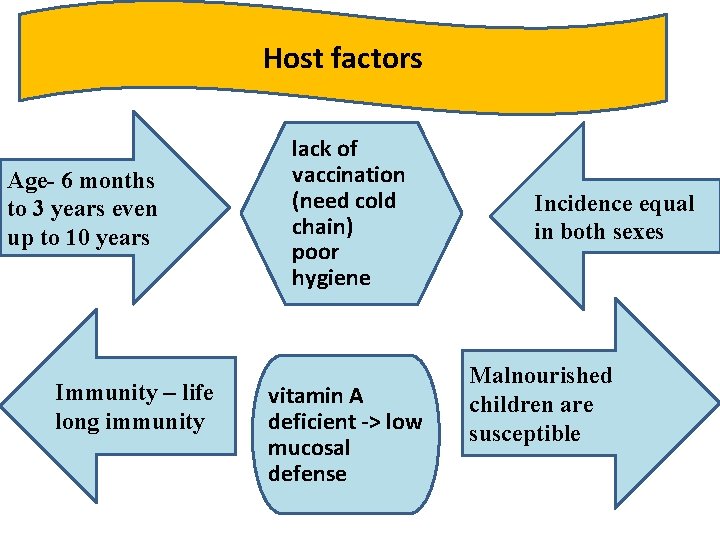 Host factors

Age- 6 months to 3 years even up to 10 years

lack of vaccination (need cold chain) poor hygiene

Incidence equal in both sexes

Immunity – life long immunity

vitamin A deficient -> low mucosal defense

Malnourished children are susceptible